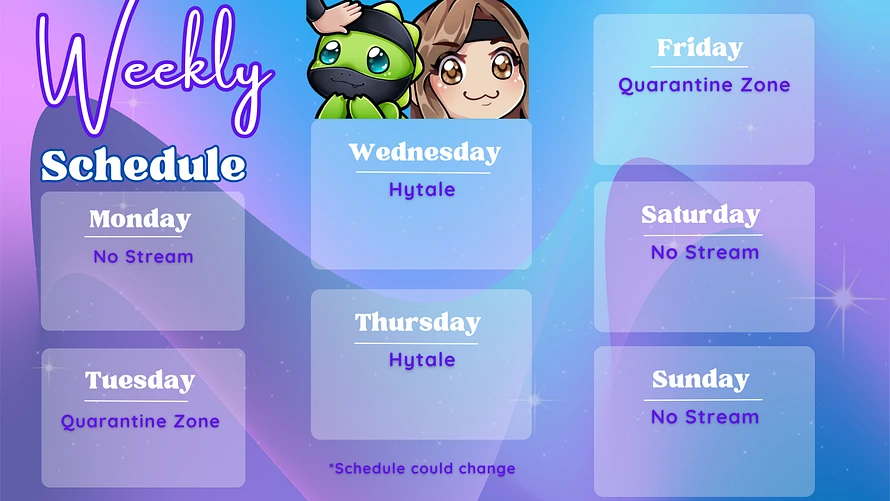 Weekly
Schedule

Monday
No Stream

Tuesday
Quarantine Zone

Wednesday
Hytale

Thursday
Hytale

*Schedule could change

Friday
Quarantine Zone

Saturday
No Stream

Sunday
No Stream